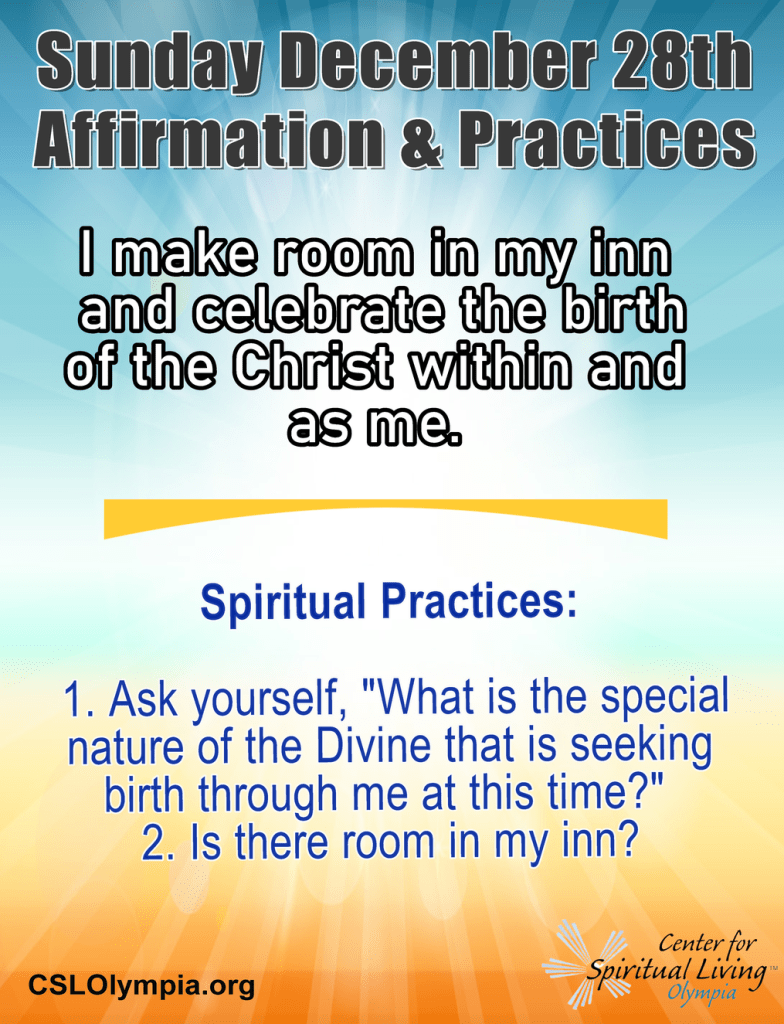 Sunday December 28th
Affirmation & Practices

I make room in my inn and celebrate the birth of the Christ within and as me.

Spiritual Practices:

1. Ask yourself, "What is the special nature of the Divine that is seeking birth through me at this time?"
2. Is there room in my inn?

CSLOlympia.org

Center for Spiritual Living™ Olympia